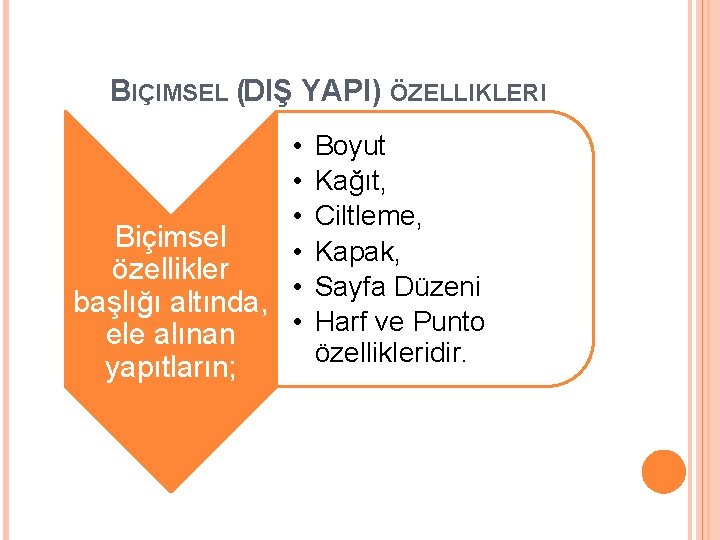 BIÇIMSEL (DIŞ YAPI) ÖZELLIKLERI

Biçimsel özellikler başlığı altında, ele alınan yapıtların;

• Boyut
• Kağıt,
• Ciltleme,
• Kapak,
• Sayfa Düzeni
• Harf ve Punto özellikleridir.